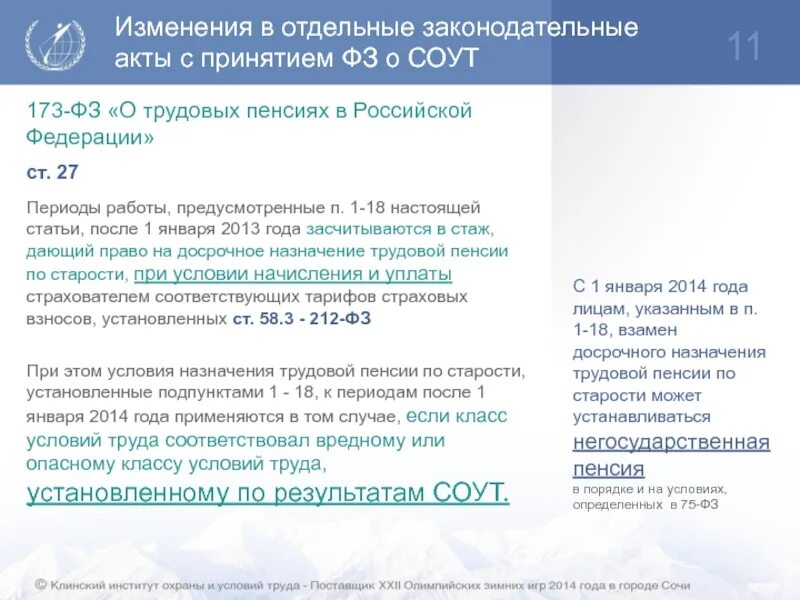 Изменения в отдельные законодательные акты с принятием ФЗ о СОУТ

11

173-ФЗ «О трудовых пенсиях в Российской Федерации»

ст. 27

Периоды работы, предусмотренные п. 1-18 настоящей статьи, после 1 января 2013 года засчитываются в стаж, дающий право на досрочное назначение трудовой пенсии по старости, при условии начисления и уплаты страхователем соответствующих тарифов страховых взносов, установленных ст. 58.3 - 212-ФЗ

При этом условия назначения трудовой пенсии по старости, установленные подпунктами 1 - 18, к периодам после 1 января 2014 года применяются в том случае, если класс условий труда соответствовал вредному или опасному классу условий труда, установленному по результатам СОУТ.

С 1 января 2014 года лицам, указанным в п. 1-18, взамен досрочного назначения трудовой пенсии по старости может устанавливаться негосударственная пенсия в порядке и на условиях, определенных в 75-ФЗ

© Клинский институт охраны и условий труда - Поставщик XXII Олимпийских зимних игр 2014 года в городе Сочи